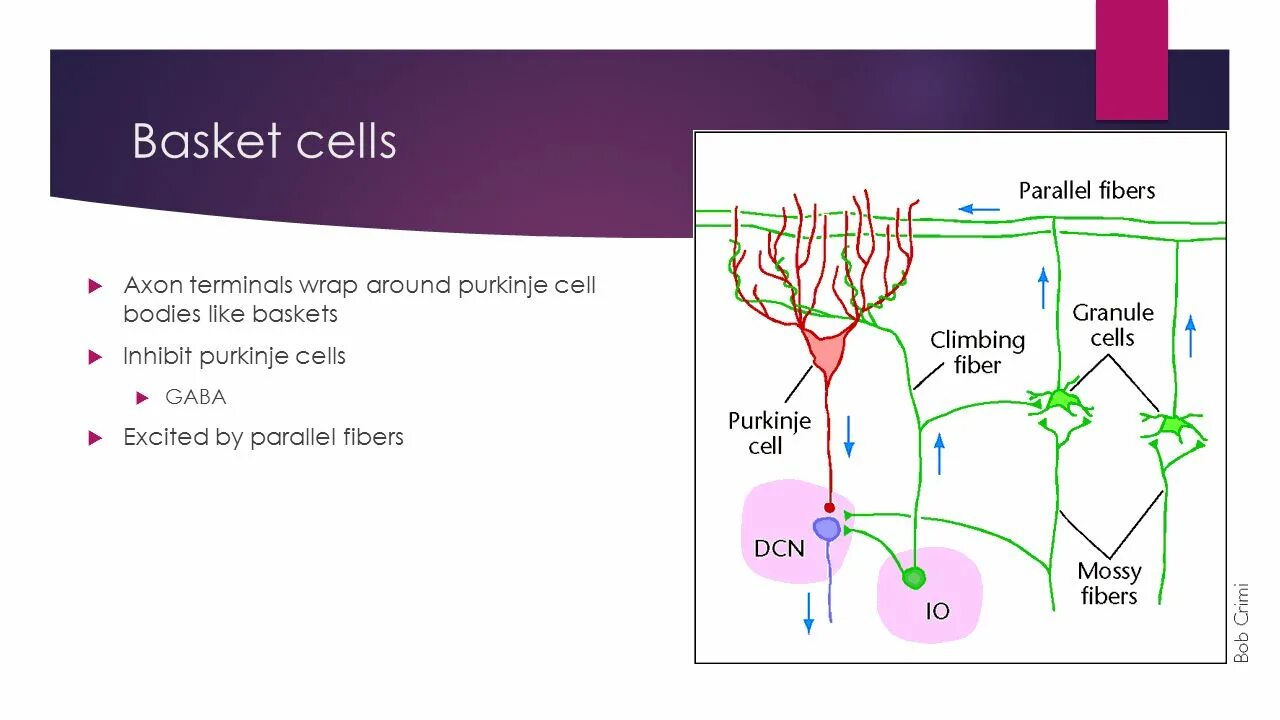 Basket cells

Axon terminals wrap around purkinje cell bodies like baskets

Inhibit purkinje cells

GABA

Excited by parallel fibers

Parallel fibers

Granule cells

Climbing fiber

Purkinje cell

DCN

IO

Mossy fibers

Bob Crimi